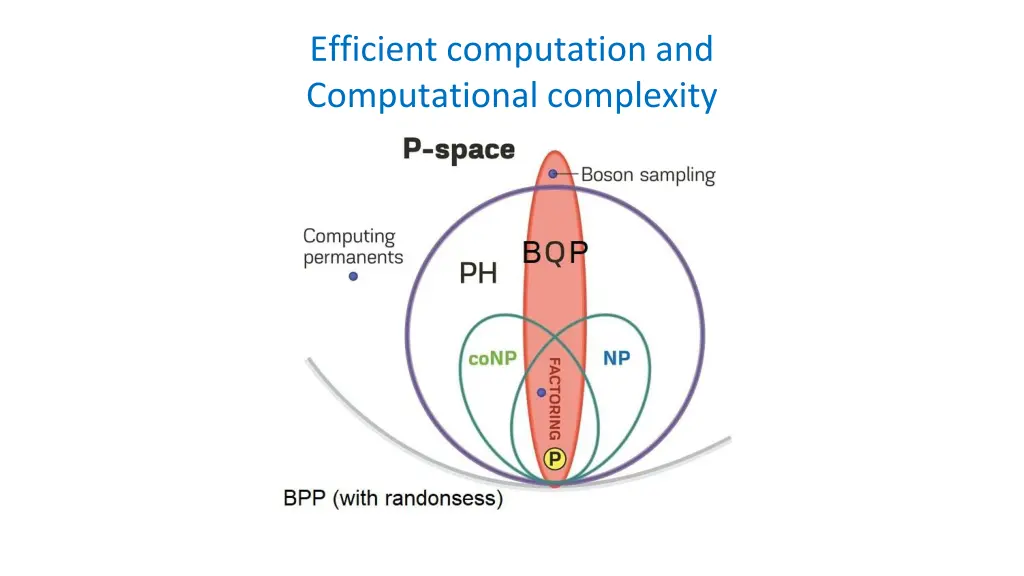 Efficient computation and Computational complexity

P-space

Boson sampling

Computing permanents

BQP

PH

coNP

NP

FACTORING

P

BPP (with randonsess)